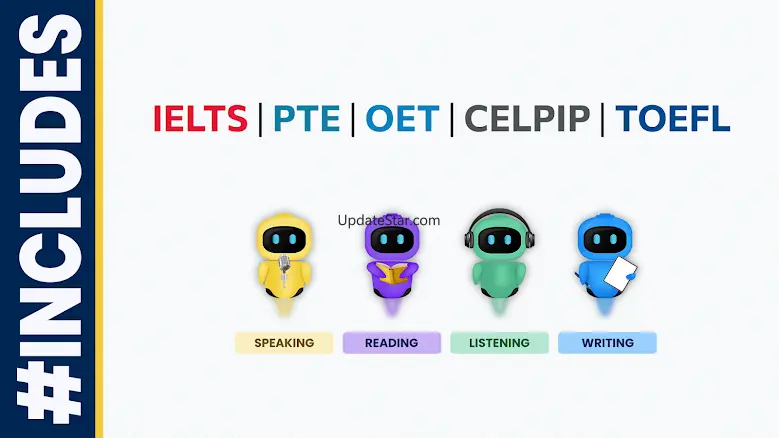 #INCLUDES

IELTS | PTE | OET | CELPIP | TOEFL

UpdateStar.com

SPEAKING READING LISTENING WRITING